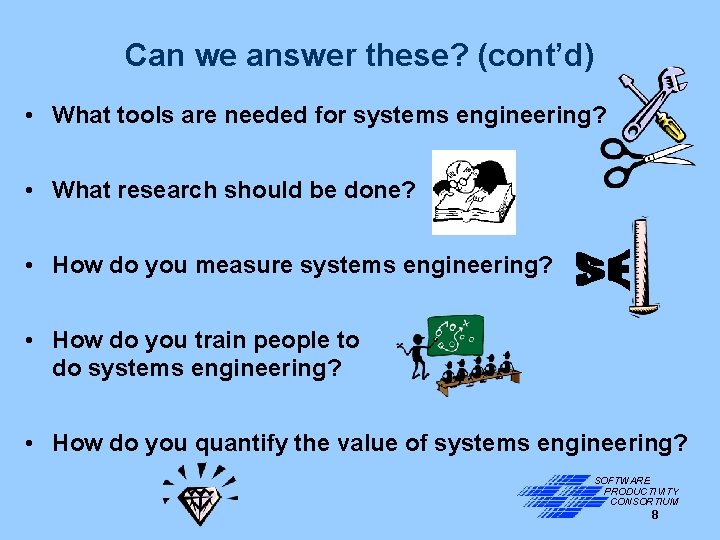 Can we answer these? (cont'd)

• What tools are needed for systems engineering?

• What research should be done?

• How do you measure systems engineering?

SE

• How do you train people to do systems engineering?

• How do you quantify the value of systems engineering?

SOFTWARE PRODUCTIVITY CONSORTIUM

8